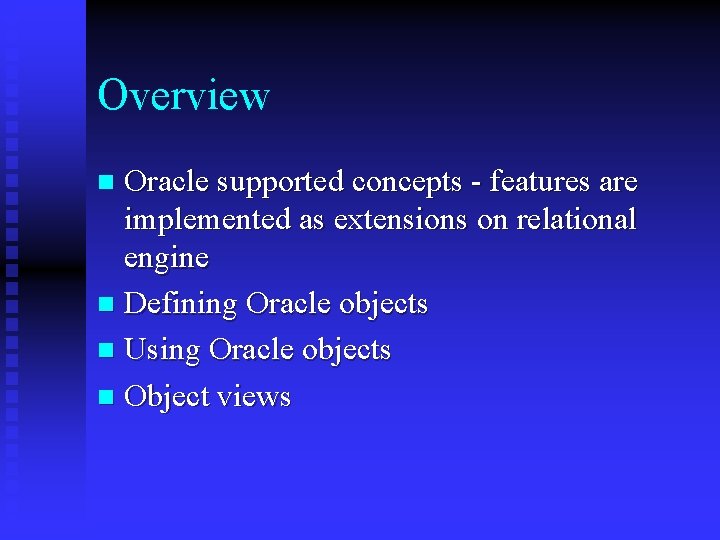 Overview

Oracle supported concepts - features are implemented as extensions on relational engine

Defining Oracle objects

Using Oracle objects

Object views